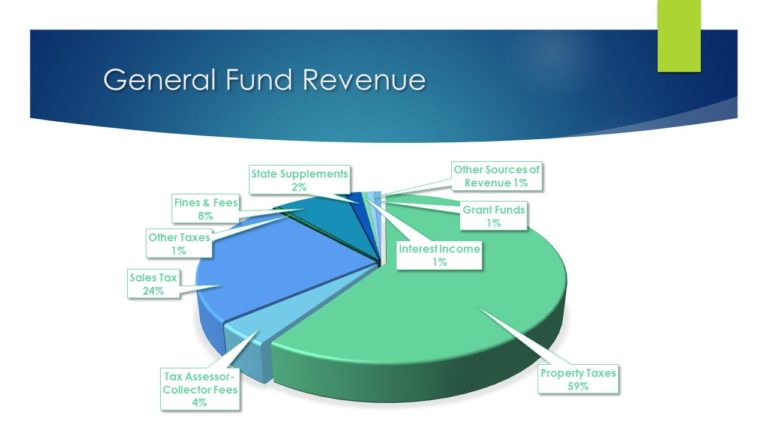 General Fund Revenue

State Supplements 2%

Other Sources of Revenue 1%

Fines & Fees 8%

Grant Funds 1%

Other Taxes 1%

Interest Income 1%

Sales Tax 24%

Tax Assessor-Collector Fees 4%

Property Taxes 59%